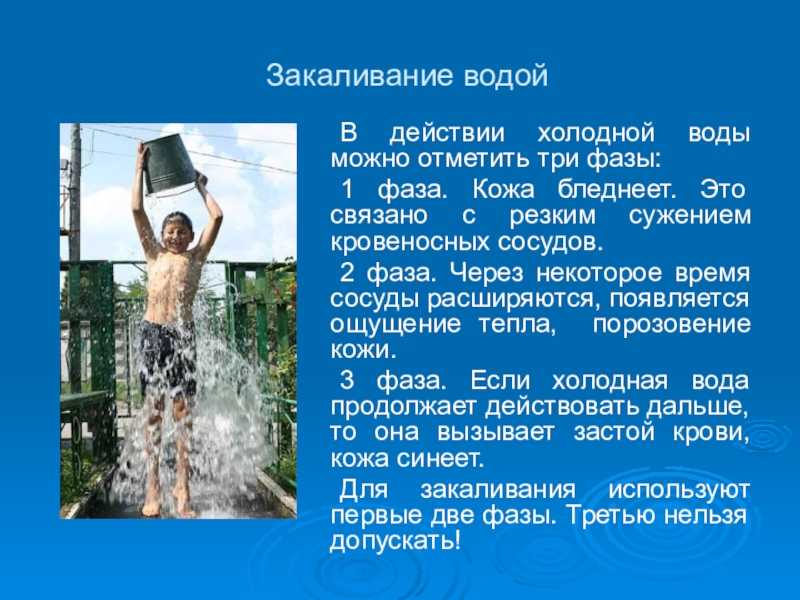 Закаливание водой

В действии холодной воды можно отметить три фазы:

1 фаза. Кожа бледнеет. Это связано с резким сужением кровеносных сосудов.

2 фаза. Через некоторое время сосуды расширяются, появляется ощущение тепла, порозовение кожи.

3 фаза. Если холодная вода продолжает действовать дальше, то она вызывает застой крови, кожа синеет.

Для закаливания используют первые две фазы. Третью нельзя допускать!